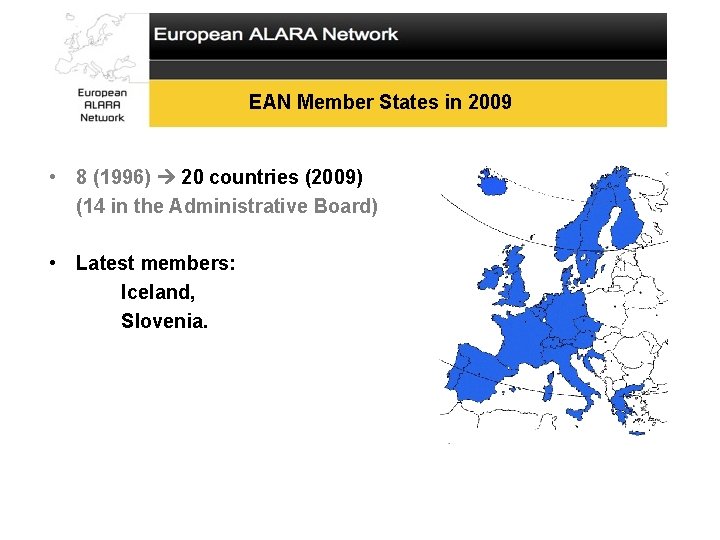 European ALARA Network

European ALARA Network

EAN Member States in 2009

• 8 (1996) → 20 countries (2009)
(14 in the Administrative Board)

• Latest members:
Iceland,
Slovenia.